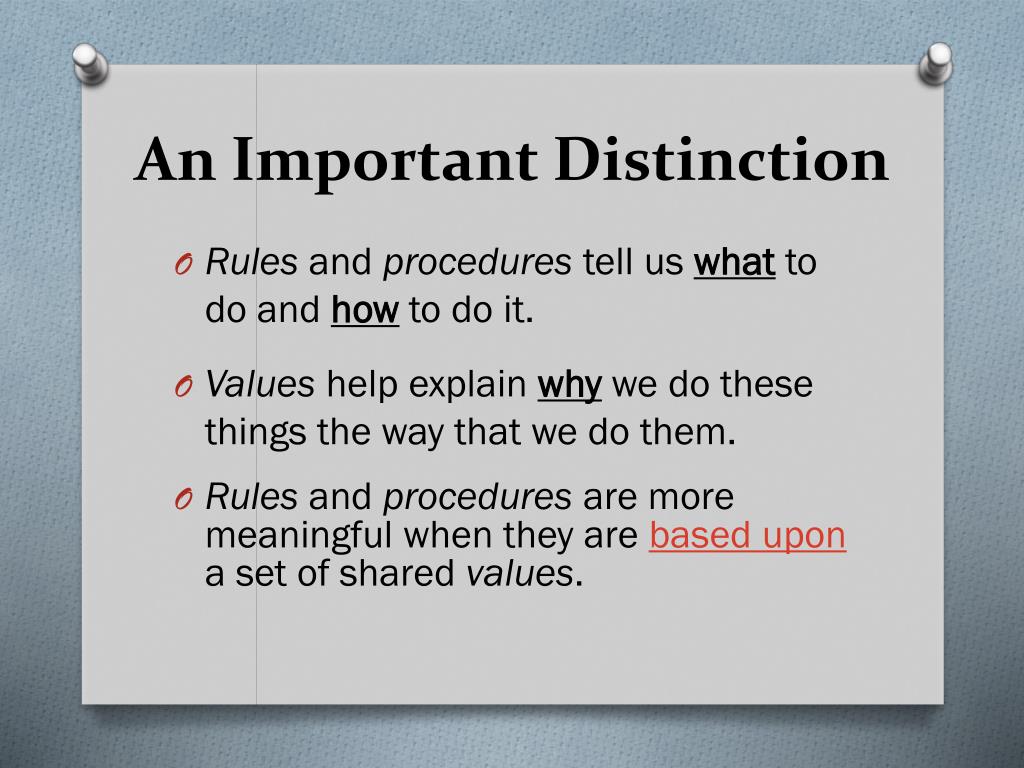 An Important Distinction

O Rules and procedures tell us what to do and how to do it.

O Values help explain why we do these things the way that we do them.

O Rules and procedures are more meaningful when they are based upon a set of shared values.